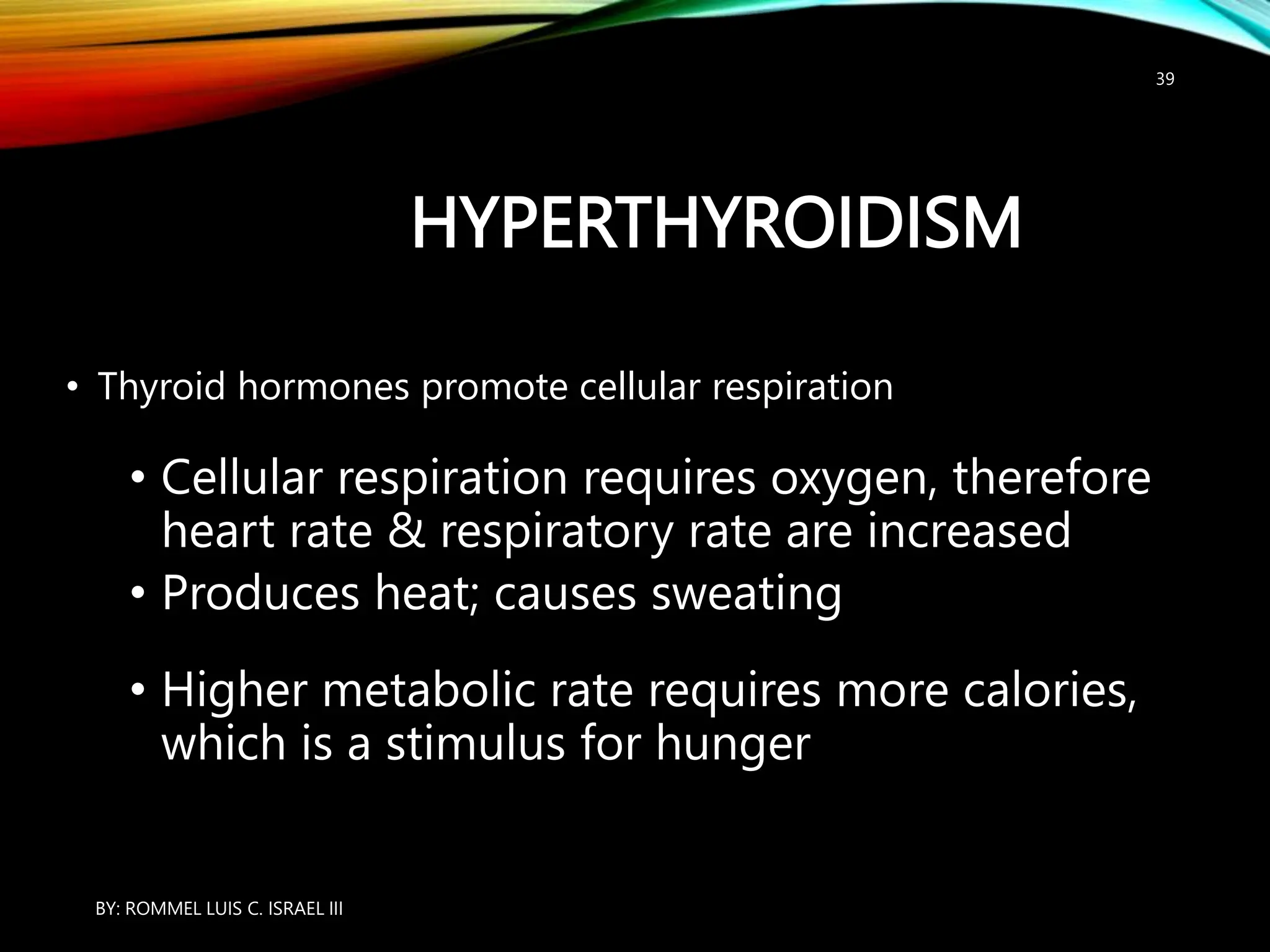 39

HYPERTHYROIDISM

• Thyroid hormones promote cellular respiration

• Cellular respiration requires oxygen, therefore heart rate & respiratory rate are increased
• Produces heat; causes sweating

• Higher metabolic rate requires more calories, which is a stimulus for hunger

BY: ROMMEL LUIS C. ISRAEL III